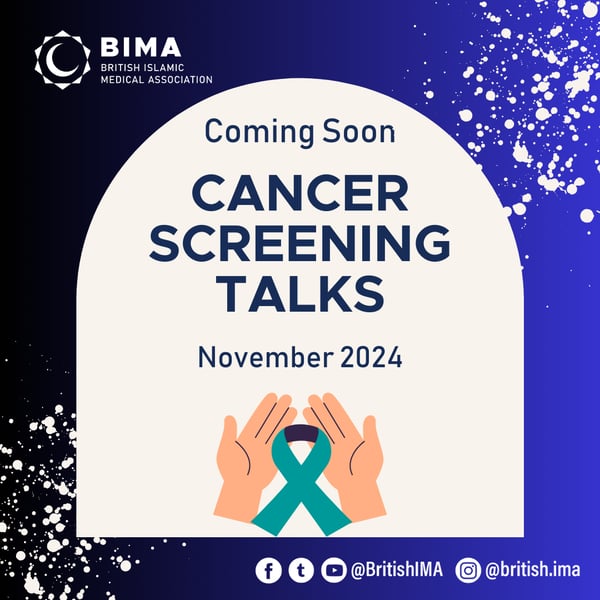 BIMA
BRITISH ISLAMIC MEDICAL ASSOCIATION

Coming Soon

CANCER SCREENING TALKS

November 2024

@BritishIMA @british.ima